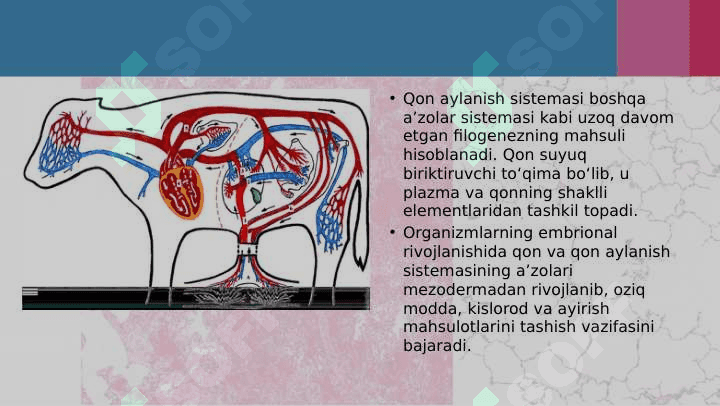 • Qon aylanish sistemasi boshqa a’zolar sistemasi kabi uzoq davom etgan filogenezning mahsuli hisoblanadi. Qon suyuq biriktiruvchi to‘qima bo‘lib, u plazma va qonning shaklli elementlaridan tashkil topadi.

• Organizmlarning embrional rivojlanishida qon va qon aylanish sistemasining a’zolari mezodermadan rivojlanib, oziq modda, kislorod va ayirish mahsulotlarini tashish vazifasini bajaradi.